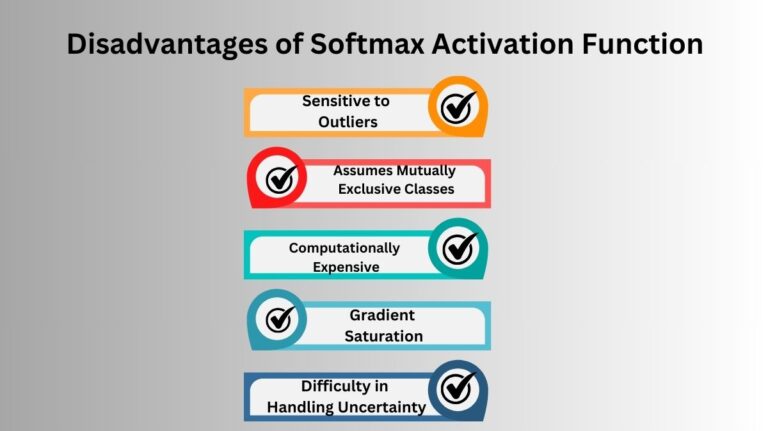 Disadvantages of Softmax Activation Function

Sensitive to Outliers

Assumes Mutually Exclusive Classes

Computationally Expensive

Gradient Saturation

Difficulty in Handling Uncertainty